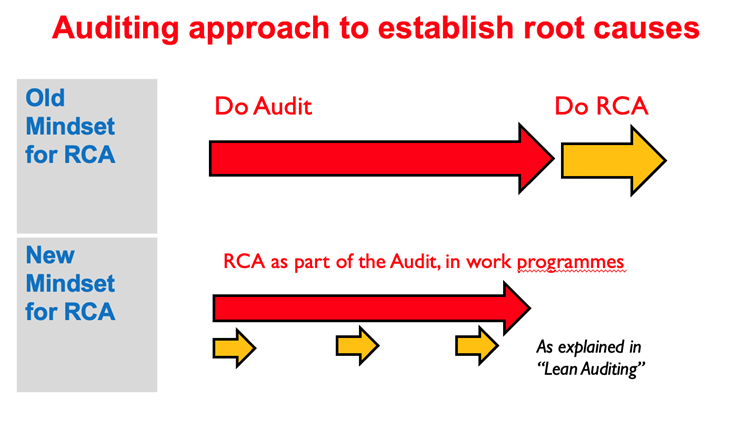 Auditing approach to establish root causes

Old Mindset for RCA

Do Audit

Do RCA

New Mindset for RCA

RCA as part of the Audit, in work programmes

As explained in "Lean Auditing"